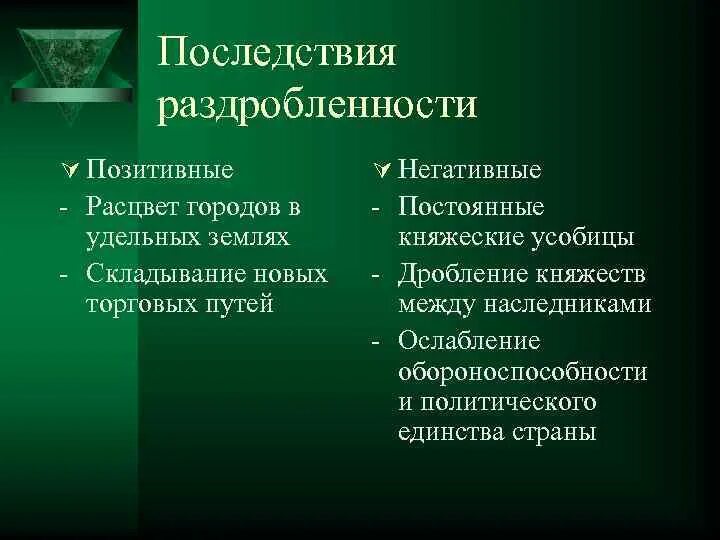 Последствия раздробленности

Позитивные
- Расцвет городов в удельных землях
- Складывание новых торговых путей

Негативные
- Постоянные княжеские усобицы
- Дробление княжеств между наследниками
- Ослабление обороноспособности и политического единства страны